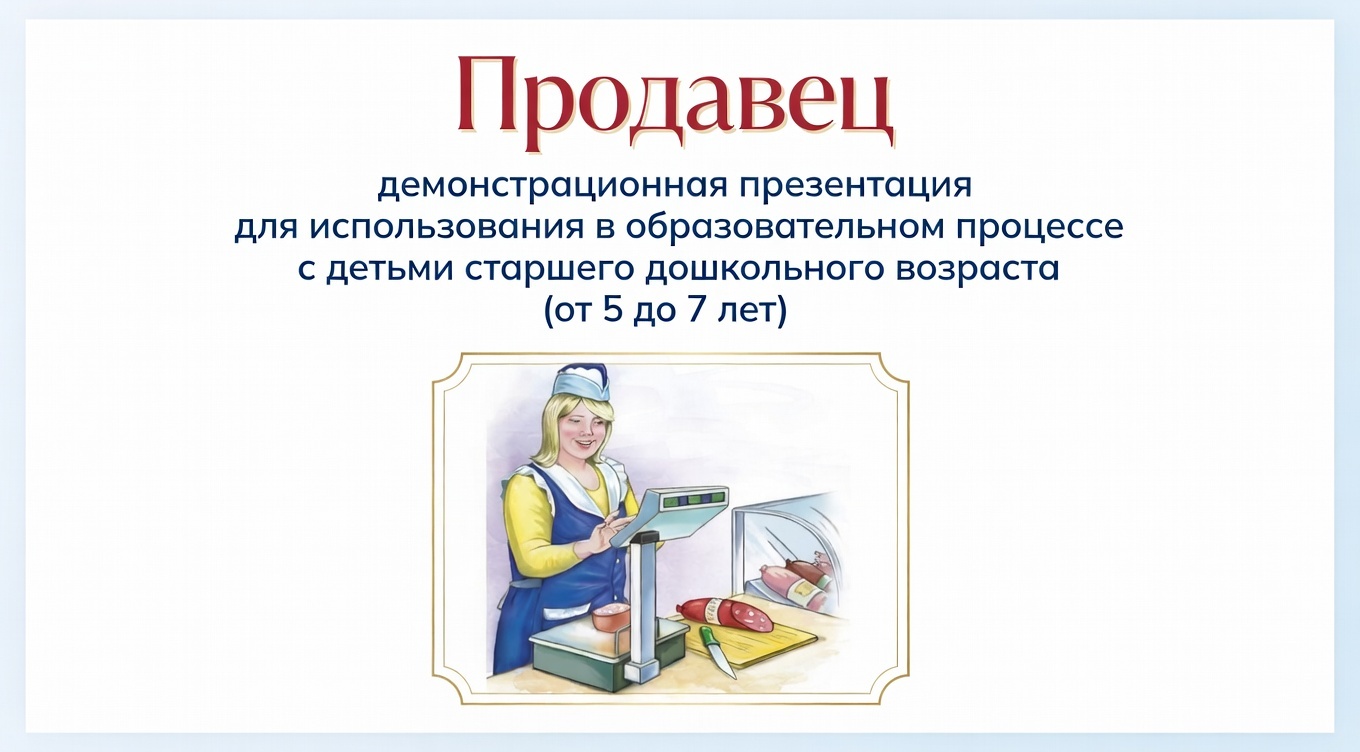 Продавец

демонстрационная презентация
для использования в образовательном процессе
с детьми старшего дошкольного возраста
(от 5 до 7 лет)